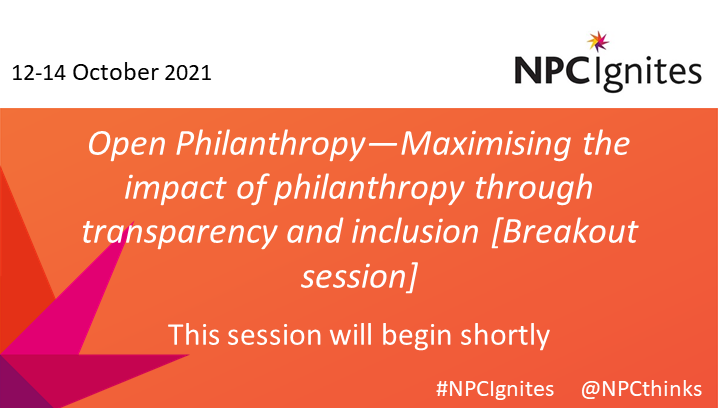 12-14 October 2021

NPCIgnites

Open Philanthropy—Maximising the impact of philanthropy through transparency and inclusion [Breakout session]

This session will begin shortly

#NPCIgnites @NPCthinks